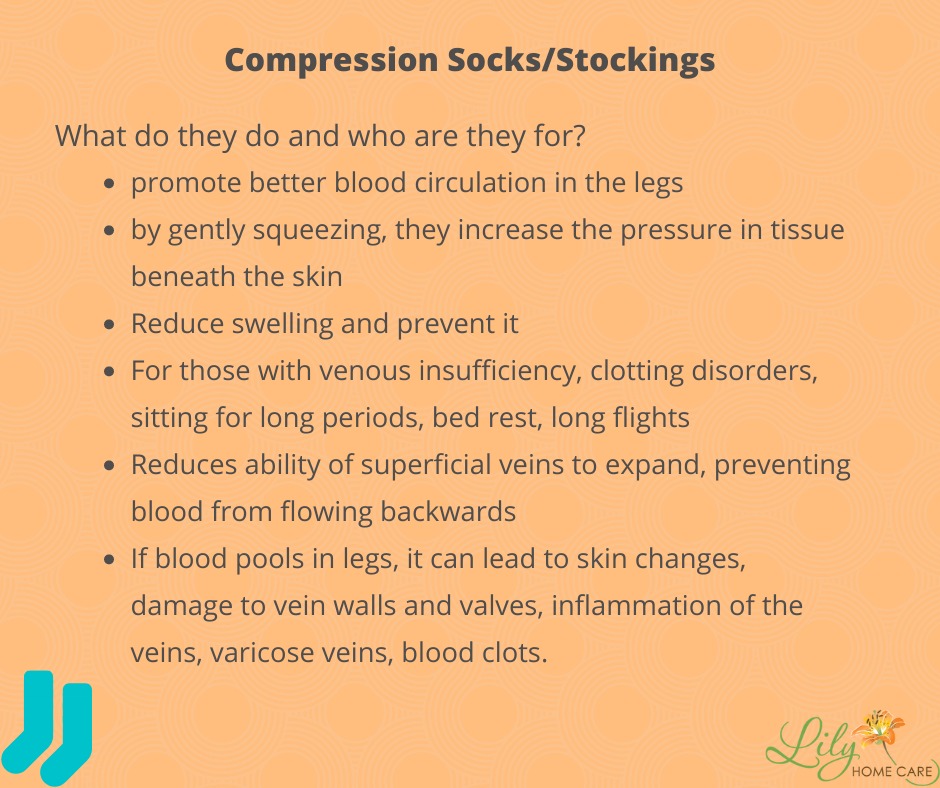 Compression Socks/Stockings

What do they do and who are they for?

- promote better blood circulation in the legs
- by gently squeezing, they increase the pressure in tissue beneath the skin
- Reduce swelling and prevent it
- For those with venous insufficiency, clotting disorders, sitting for long periods, bed rest, long flights
- Reduces ability of superficial veins to expand, preventing blood from flowing backwards
- If blood pools in legs, it can lead to skin changes, damage to vein walls and valves, inflammation of the veins, varicose veins, blood clots.

Lily HOME CARE